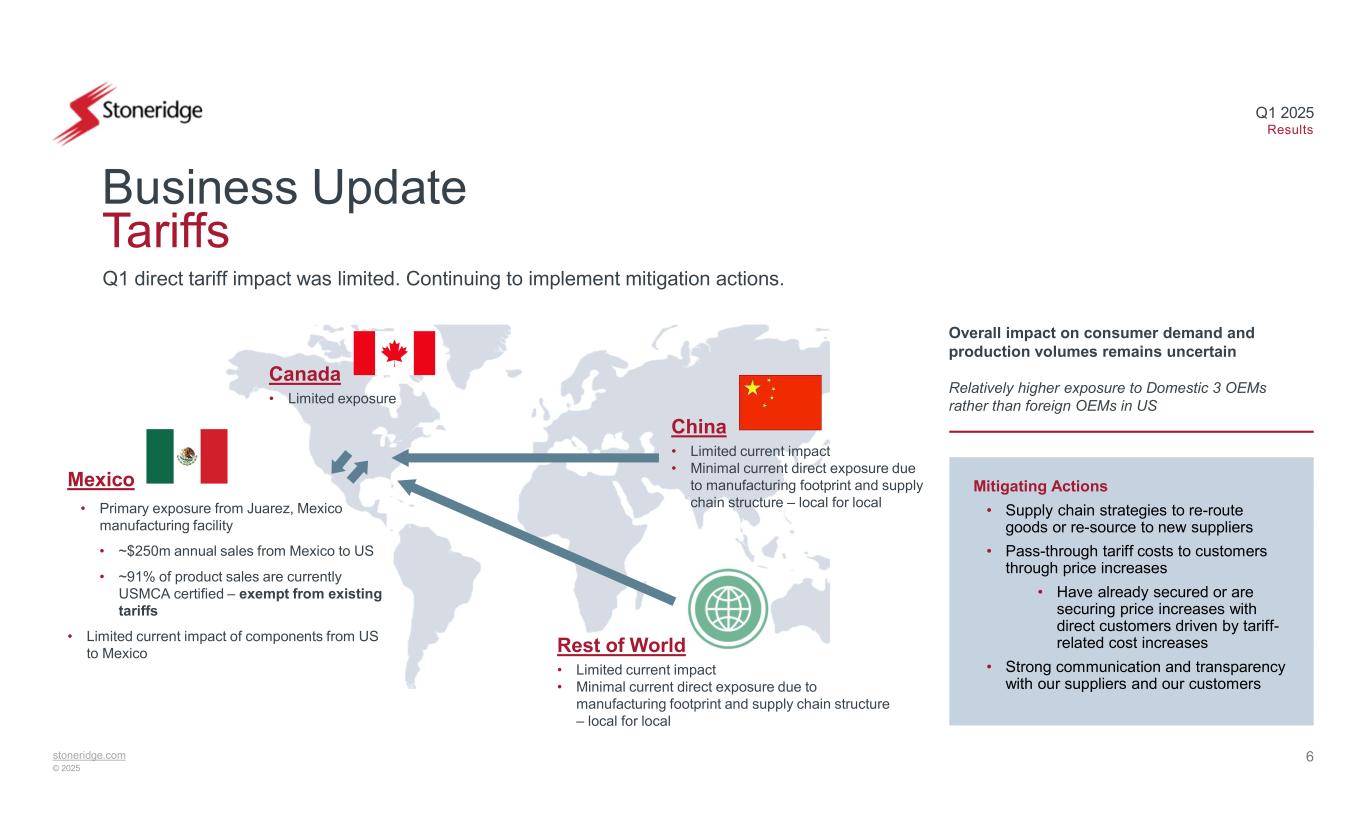 Stoneridge

Q1 2025
Results

Business Update
Tariffs

Q1 direct tariff impact was limited. Continuing to implement mitigation actions.

Canada
• Limited exposure

Mexico
• Primary exposure from Juarez, Mexico manufacturing facility
• ~$250m annual sales from Mexico to US
• ~91% of product sales are currently USMCA certified – exempt from existing tariffs
• Limited current impact of components from US to Mexico

China
• Limited current impact
• Minimal current direct exposure due to manufacturing footprint and supply chain structure – local for local

Rest of World
• Limited current impact
• Minimal current direct exposure due to manufacturing footprint and supply chain structure – local for local

Overall impact on consumer demand and production volumes remains uncertain

Relatively higher exposure to Domestic 3 OEMs rather than foreign OEMs in US

Mitigating Actions
• Supply chain strategies to re-route goods or re-source to new suppliers
• Pass-through tariff costs to customers through price increases
• Have already secured or are securing price increases with direct customers driven by tariff-related cost increases
• Strong communication and transparency with our suppliers and our customers

stoneridge.com
© 2025

6